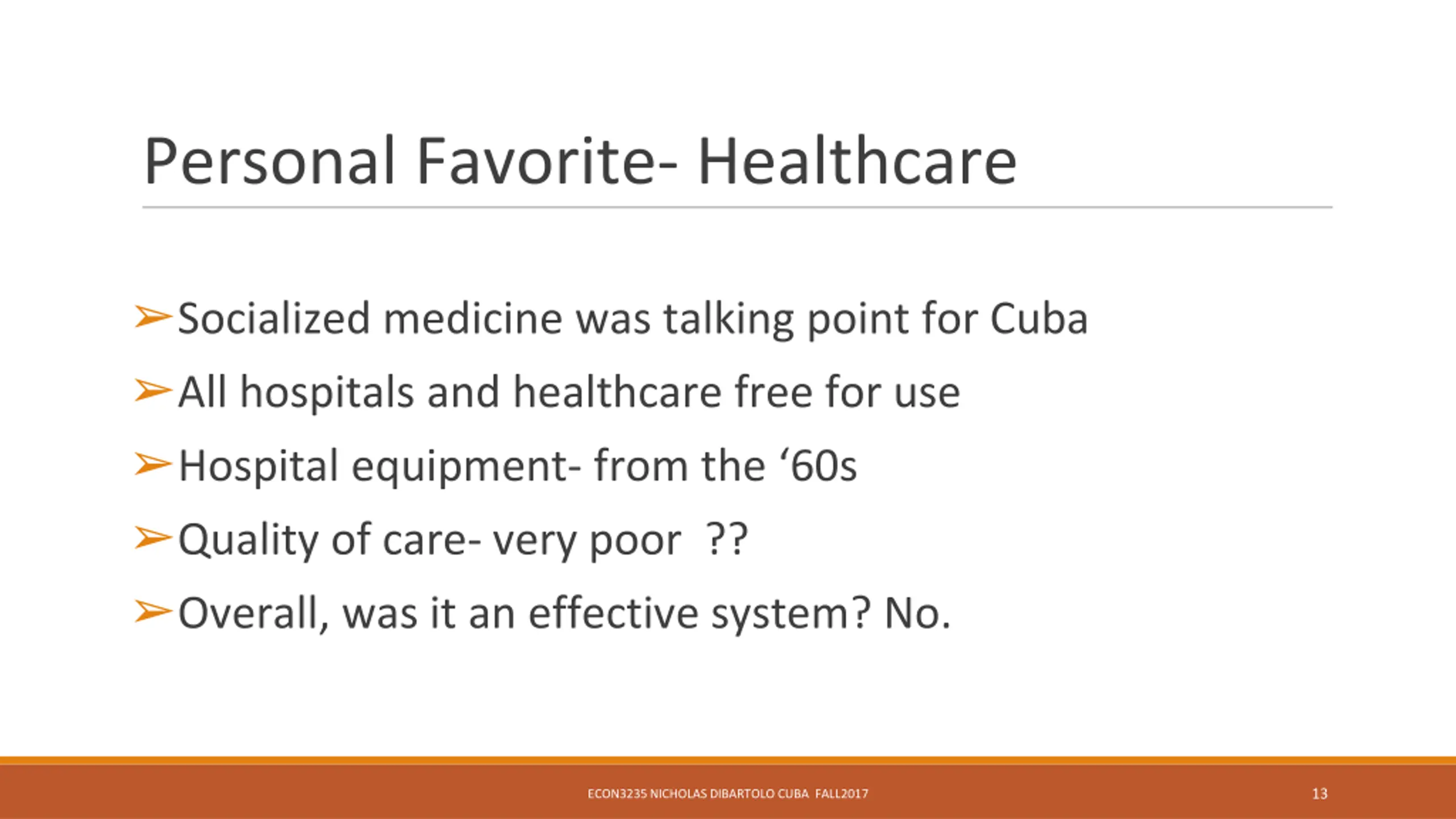 Personal Favorite- Healthcare

➢Socialized medicine was talking point for Cuba

➢All hospitals and healthcare free for use

➢Hospital equipment- from the ‘60s

➢Quality of care- very poor ??

➢Overall, was it an effective system? No.

ECON3235 NICHOLAS DIBARTOLO CUBA FALL2017

13